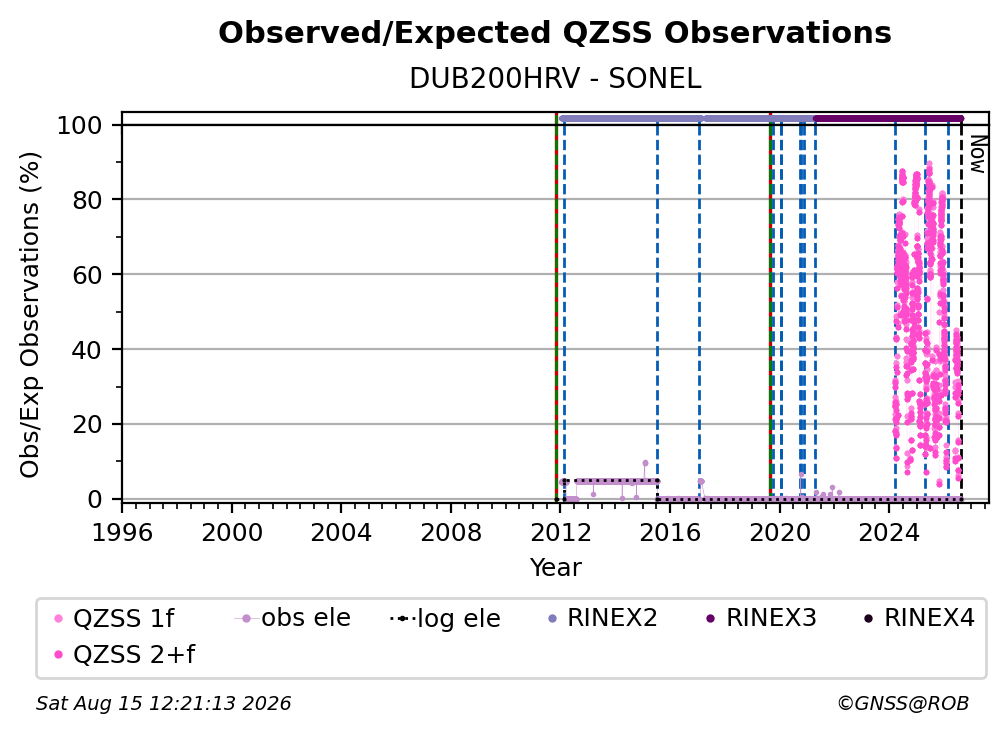 Observed/Expected QZSS Observations

DUB200HRV - SONEL

Obs/Exp Observations (%)

100
80
60
40
20
0

Now

1996 2000 2004 2008 2012 2016 2020 2024

Year

QZSS 1f
obs ele
log ele
RINEX2
RINEX3
RINEX4
QZSS 2+f

Sat Aug 15 12:21:13 2026

©GNSS@ROB